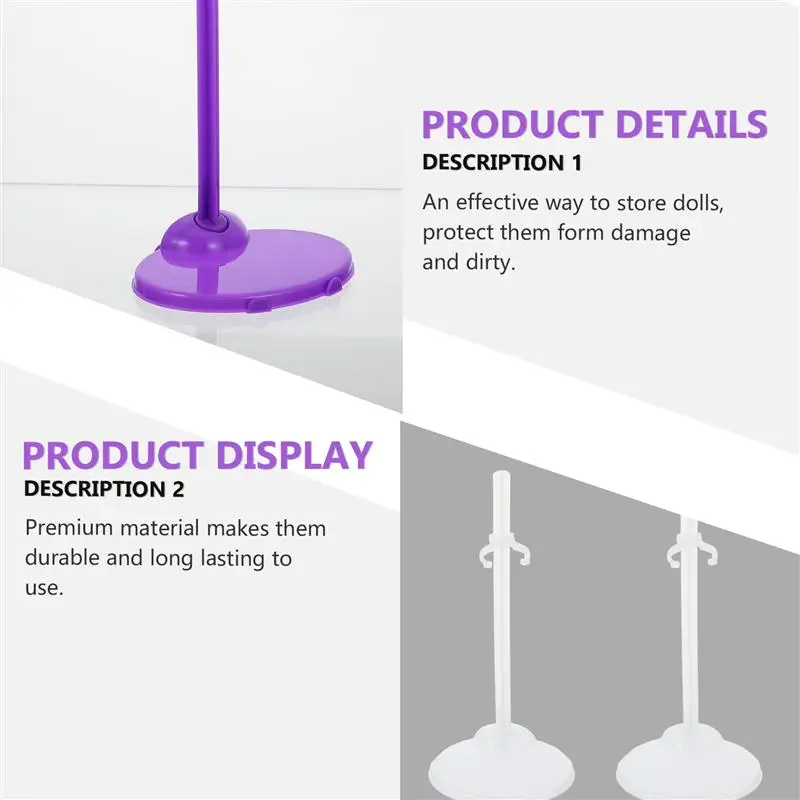 PRODUCT DETAILS
DESCRIPTION 1
An effective way to store dolls, protect them form damage and dirty.

PRODUCT DISPLAY
DESCRIPTION 2
Premium material makes them durable and long lasting to use.